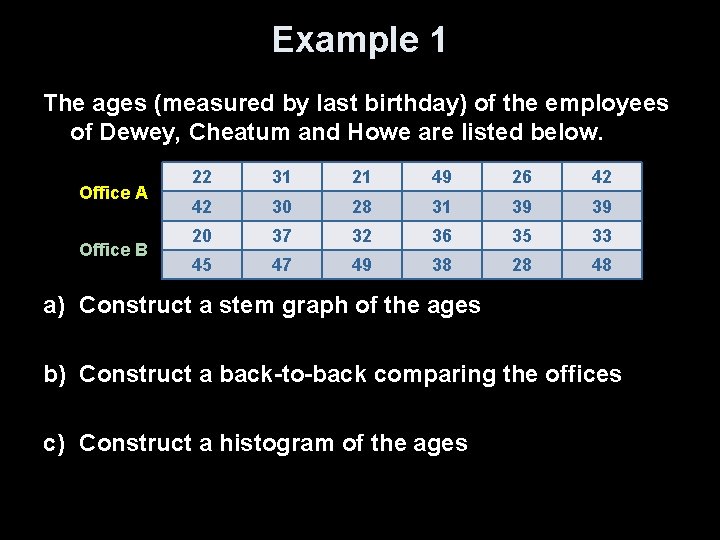 Example 1

The ages (measured by last birthday) of the employees of Dewey, Cheatum and Howe are listed below.

| | | | | | | |
|---|---|---|---|---|---|---|
| Office A | 22 | 31 | 21 | 49 | 26 | 42 |
| | 42 | 30 | 28 | 31 | 39 | 39 |
| Office B | 20 | 37 | 32 | 36 | 35 | 33 |
| | 45 | 47 | 49 | 38 | 28 | 48 |

a) Construct a stem graph of the ages

b) Construct a back-to-back comparing the offices

c) Construct a histogram of the ages